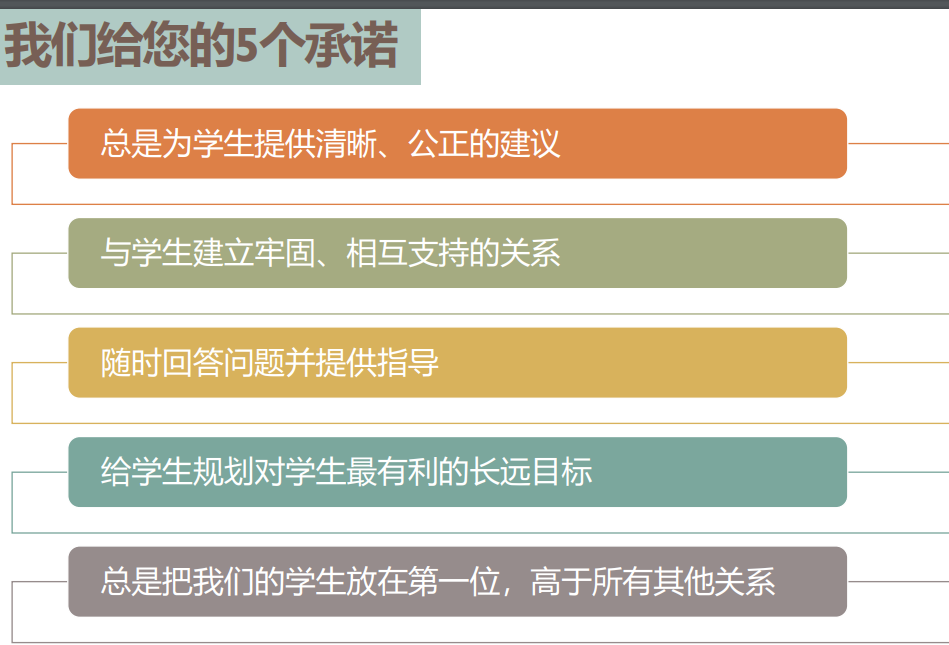 我们给您的5个承诺

总是为学生提供清晰、公正的建议

与学生建立牢固、相互支持的关系

随时回答问题并提供指导

给学生规划对学生最有利的长远目标

总是把我们的学生放在第一位，高于所有其他关系